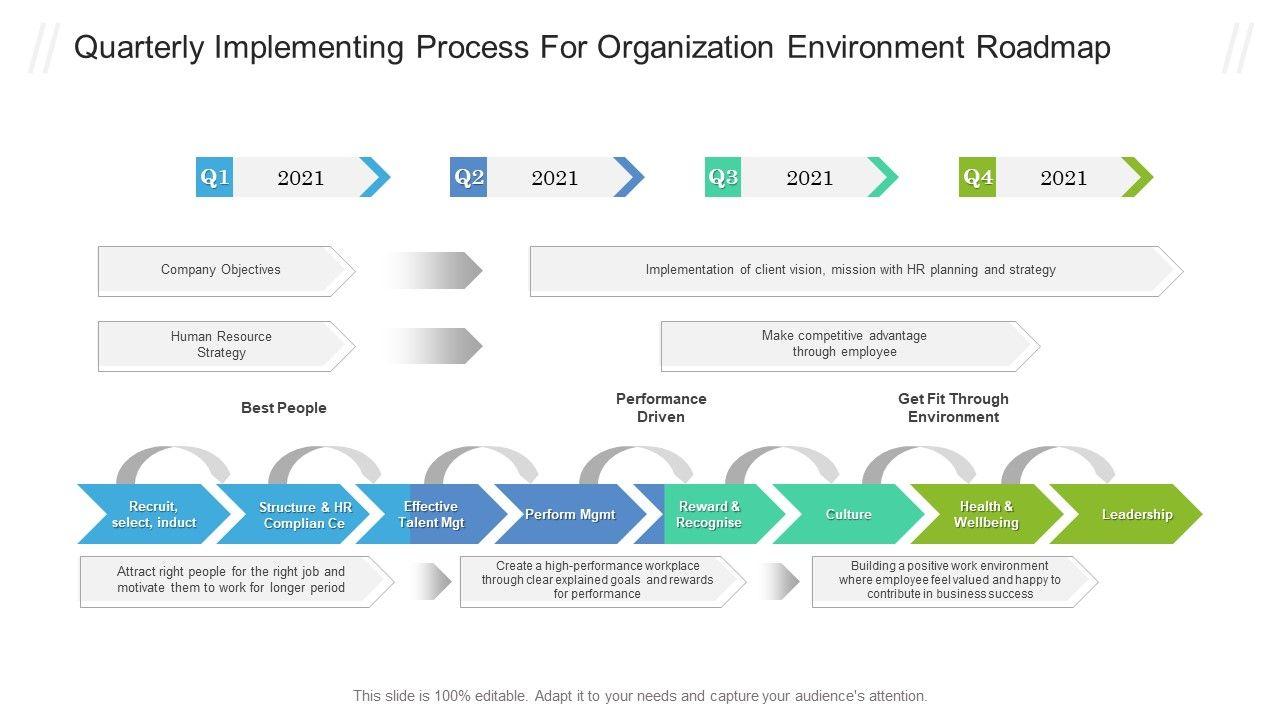 Quarterly Implementing Process For Organization Environment Roadmap

Q1 2021
Q2 2021
Q3 2021
Q4 2021

Company Objectives

Implementation of client vision, mission with HR planning and strategy

Human Resource Strategy

Make competitive advantage through employee

Best People

Performance Driven

Get Fit Through Environment

Recruit, select, induct

Structure & HR Complian Ce

Effective Talent Mgt

Perform Mgmt

Reward & Recognise

Culture

Health & Wellbeing

Leadership

Attract right people for the right job and motivate them to work for longer period

Create a high-performance workplace through clear explained goals and rewards for performance

Building a positive work environment where employee feel valued and happy to contribute in business success

This slide is 100% editable. Adapt it to your needs and capture your audience's attention.